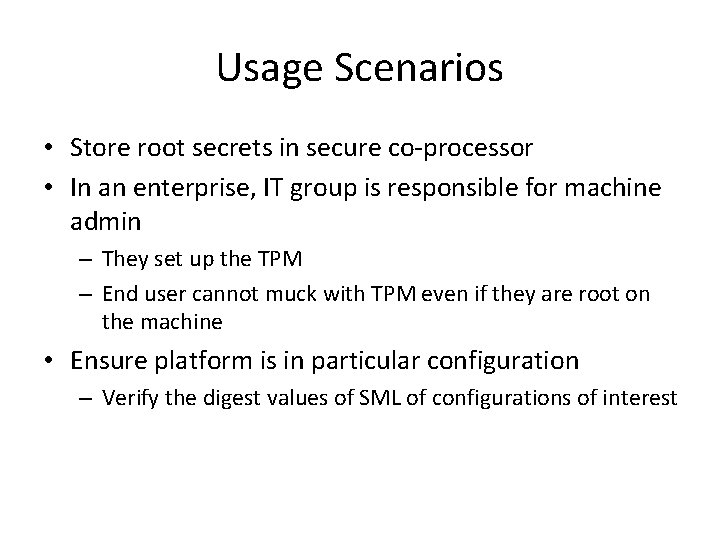 Usage Scenarios

• Store root secrets in secure co-processor
• In an enterprise, IT group is responsible for machine admin
– They set up the TPM
– End user cannot muck with TPM even if they are root on the machine
• Ensure platform is in particular configuration
– Verify the digest values of SML of configurations of interest